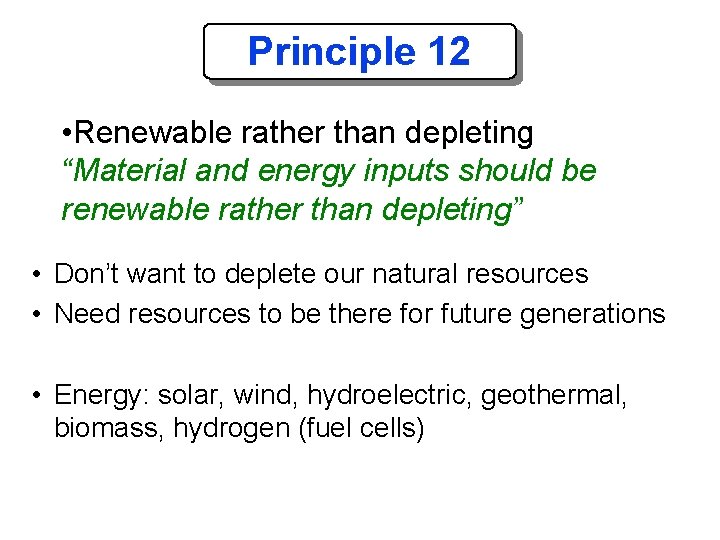 Principle 12

•Renewable rather than depleting
“Material and energy inputs should be renewable rather than depleting”

• Don’t want to deplete our natural resources
• Need resources to be there for future generations

• Energy: solar, wind, hydroelectric, geothermal, biomass, hydrogen (fuel cells)